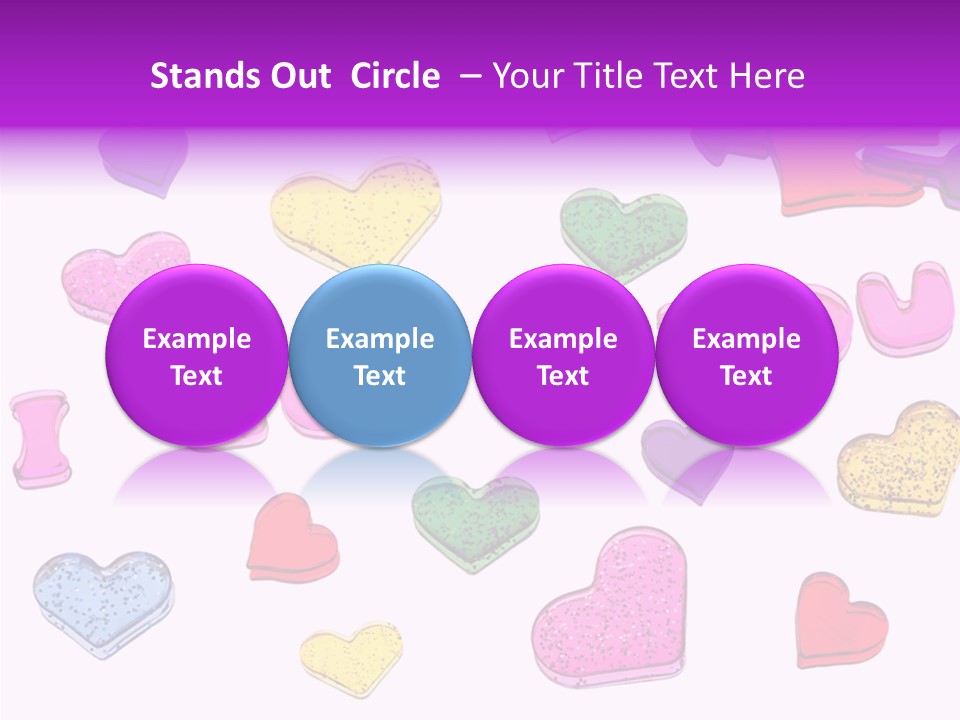 Stands Out Circle – Your Title Text Here

Example Text

Example Text

Example Text

Example Text